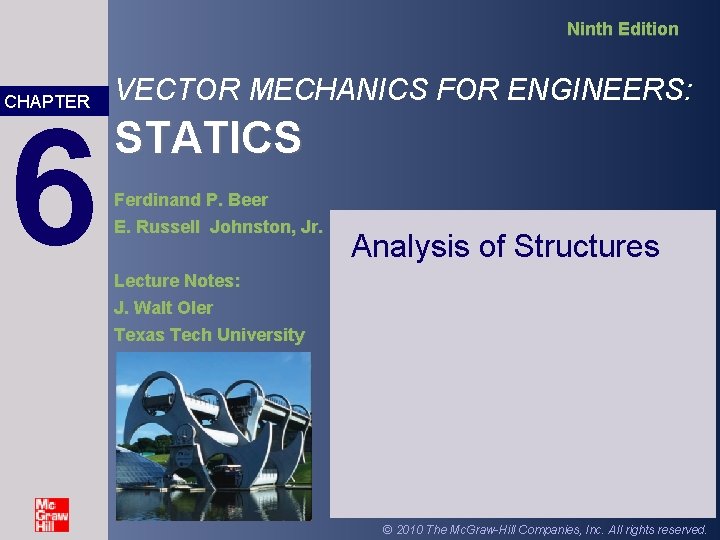 Ninth Edition

CHAPTER

6

VECTOR MECHANICS FOR ENGINEERS:

STATICS

Ferdinand P. Beer

E. Russell Johnston, Jr.

Lecture Notes:

J. Walt Oler

Texas Tech University

Analysis of Structures

Mc Graw Hill

© 2010 The McGraw-Hill Companies, Inc. All rights reserved.